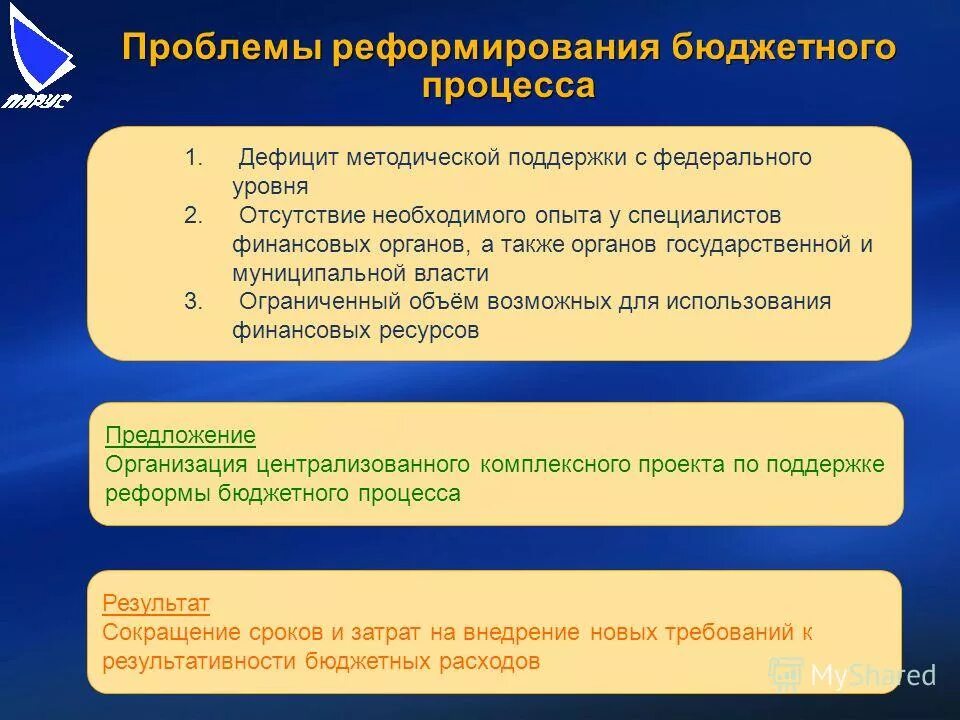 ПАРУС

Проблемы реформирования бюджетного процесса

1. Дефицит методической поддержки с федерального уровня
2. Отсутствие необходимого опыта у специалистов финансовых органов, а также органов государственной и муниципальной власти
3. Ограниченный объём возможных для использования финансовых ресурсов

Предложение
Организация централизованного комплексного проекта по поддержке реформы бюджетного процесса

Результат
Сокращение сроков и затрат на внедрение новых требований к результативности бюджетных расходов

MyShared